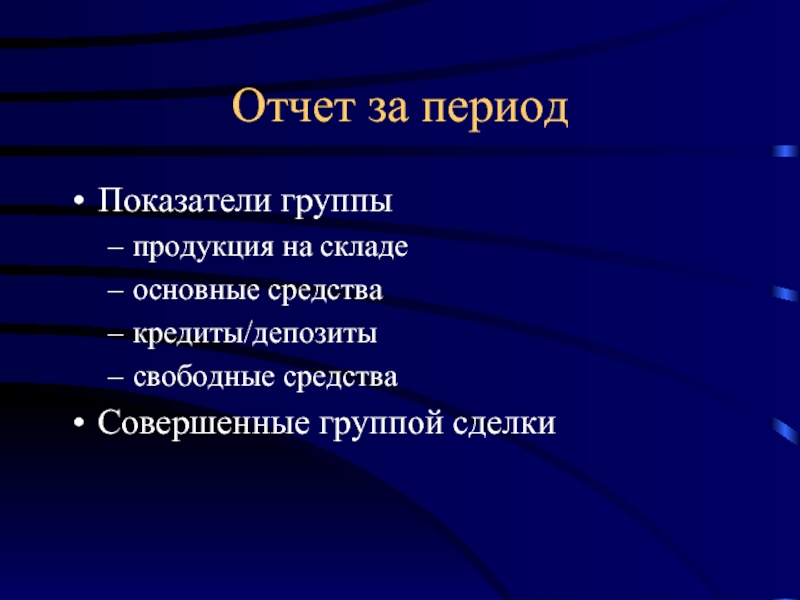 Отчет за период

• Показатели группы
 – продукция на складе
 – основные средства
 – кредиты/депозиты
 – свободные средства
• Совершенные группой сделки